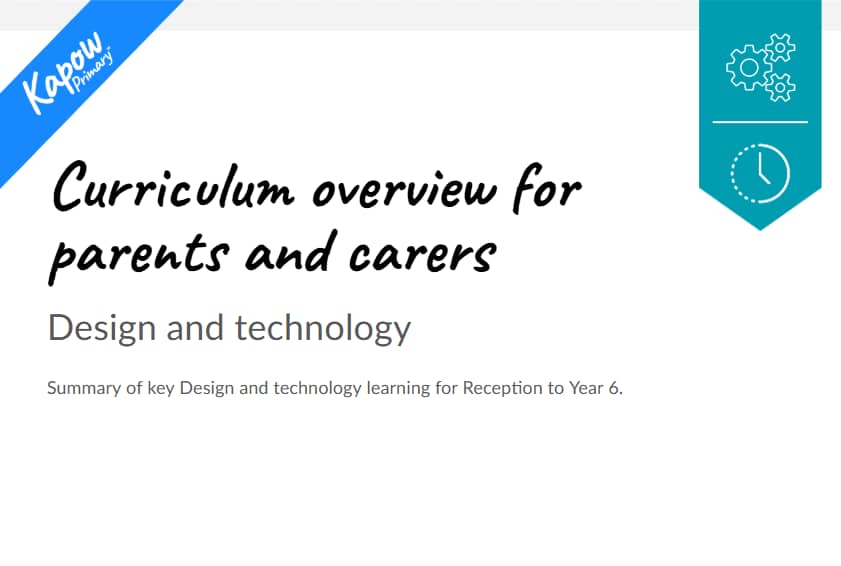 Kapow Primary

Curriculum overview for parents and carers

Design and technology

Summary of key Design and technology learning for Reception to Year 6.